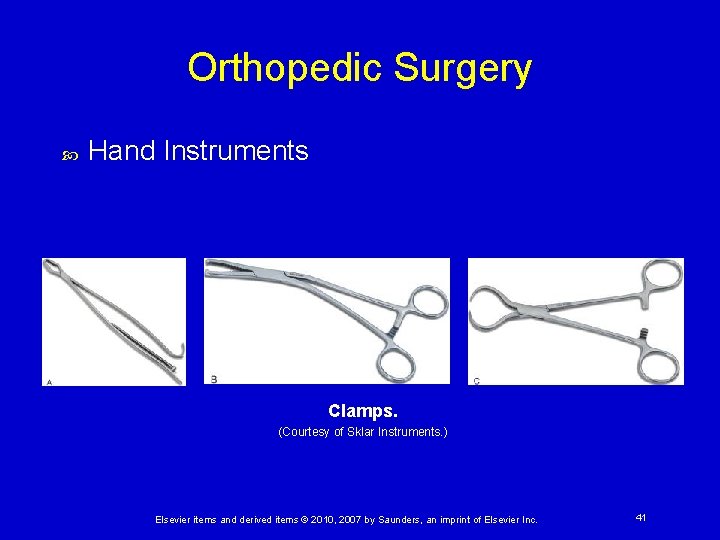 Orthopedic Surgery

Hand Instruments

A

B

C

Clamps.
(Courtesy of Sklar Instruments.)

Elsevier items and derived items © 2010, 2007 by Saunders, an imprint of Elsevier Inc.

41